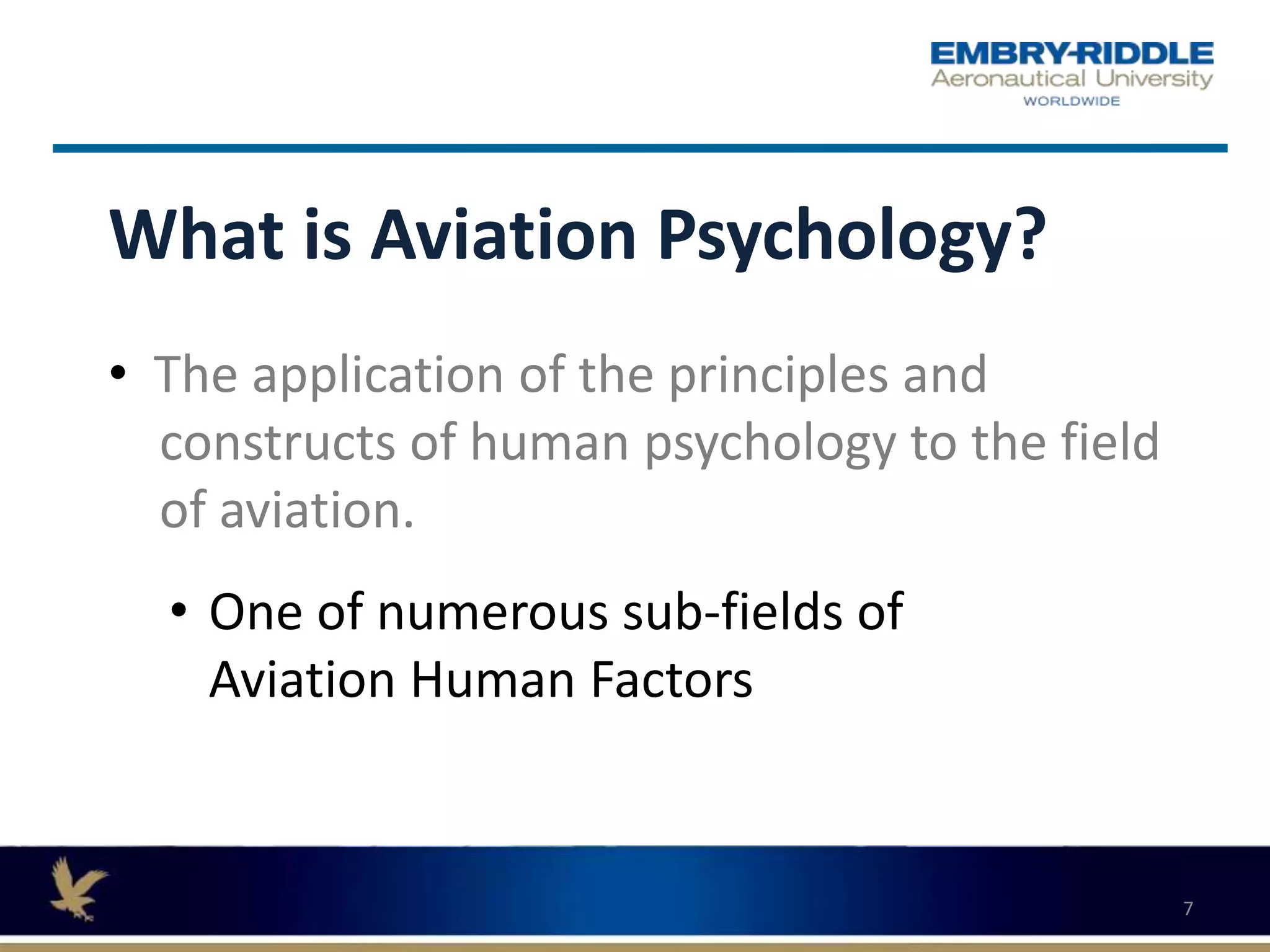 EMBRY-RIDDLE
Aeronautical University
WORLDWIDE

What is Aviation Psychology?

• The application of the principles and constructs of human psychology to the field of aviation.

• One of numerous sub-fields of Aviation Human Factors

7